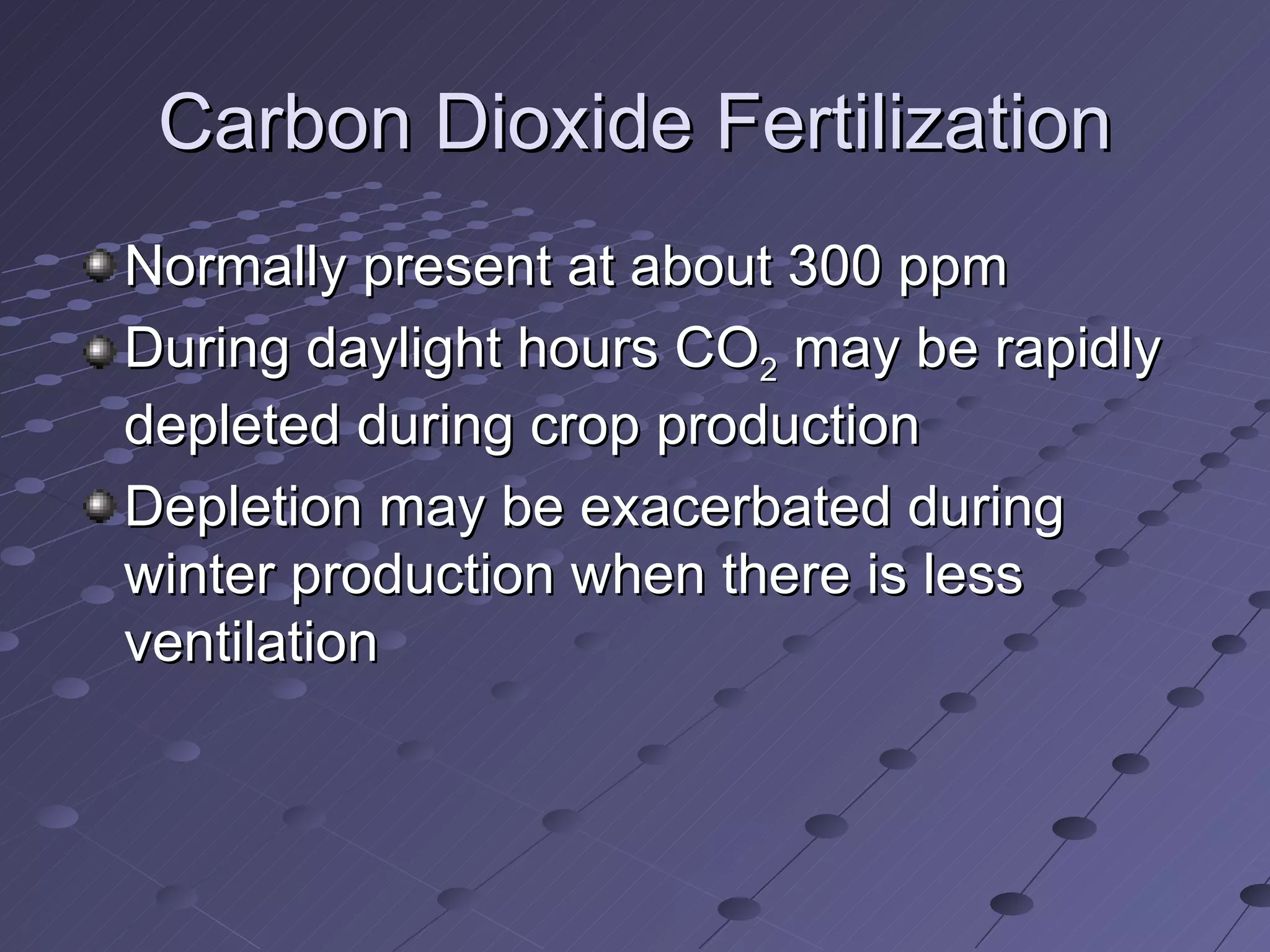 Carbon Dioxide Fertilization

Normally present at about 300 ppm

During daylight hours $CO_2$ may be rapidly depleted during crop production

Depletion may be exacerbated during winter production when there is less ventilation